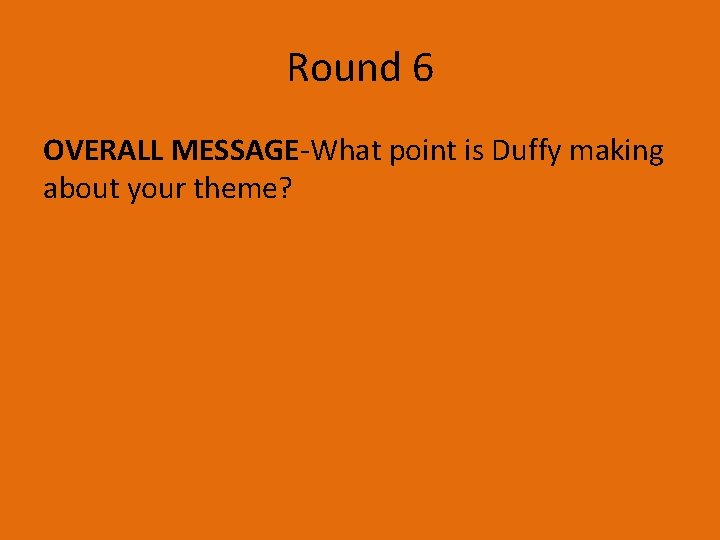 Round 6

OVERALL MESSAGE-What point is Duffy making about your theme?